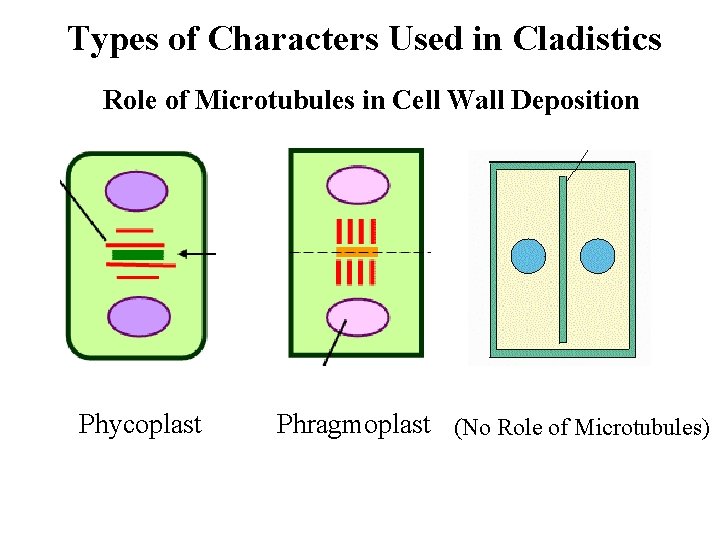 Types of Characters Used in Cladistics

Role of Microtubules in Cell Wall Deposition

Phycoplast

Phragmoplast

(No Role of Microtubules)